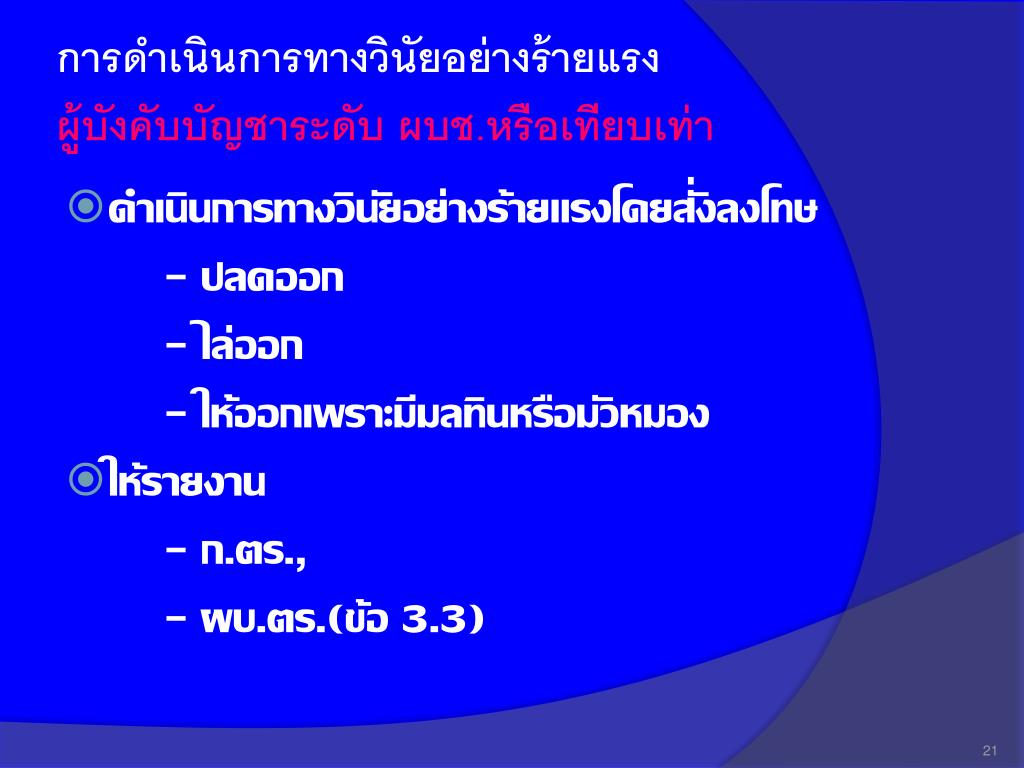 การดำเนินการทางวินัยอย่างร้ายแรง

ผู้บังคับบัญชาระดับ ผบช.หรือเทียบเท่า

ดำเนินการทางวินัยอย่างร้ายแรงโดยสั่งลงโทษ

– ปลดออก

– ไล่ออก

– ให้ออกเพราะมีมลทินหรือมัวหมอง

ให้รายงาน

– ก.ตร.,

– ผบ.ตร.(ข้อ 3.3)

21